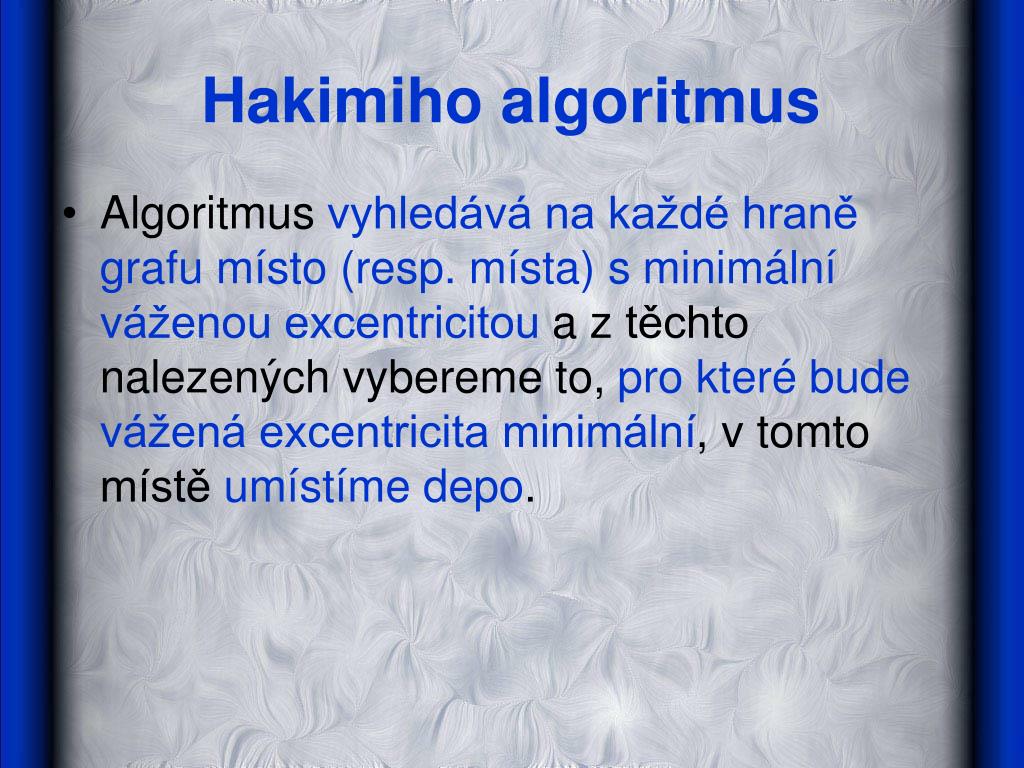 Hakimiho algoritmus

• Algoritmus vyhledává na každé hraně grafu místo (resp. místa) s minimální váženou excentricitou a z těchto nalezených vybereme to, pro které bude vážená excentricita minimální, v tomto místě umístíme depo.